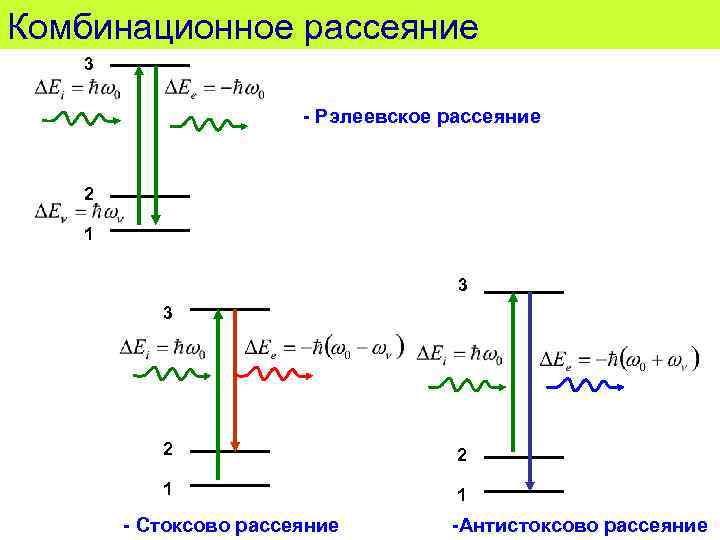 Комбинационное рассеяние

3

$\Delta E_i = \hbar\omega_0$

$\Delta E_e = -\hbar\omega_0$

- Рэлеевское рассеяние

2

$\Delta E_\nu = \hbar\omega_\nu$

1

3

$\Delta E_i = \hbar\omega_0$

$\Delta E_e = -\hbar(\omega_0 - \omega_\nu)$

2

1

- Стоксово рассеяние

3

$\Delta E_i = \hbar\omega_0$

$\Delta E_e = -\hbar(\omega_0 + \omega_\nu)$

2

1

-Антистоксово рассеяние